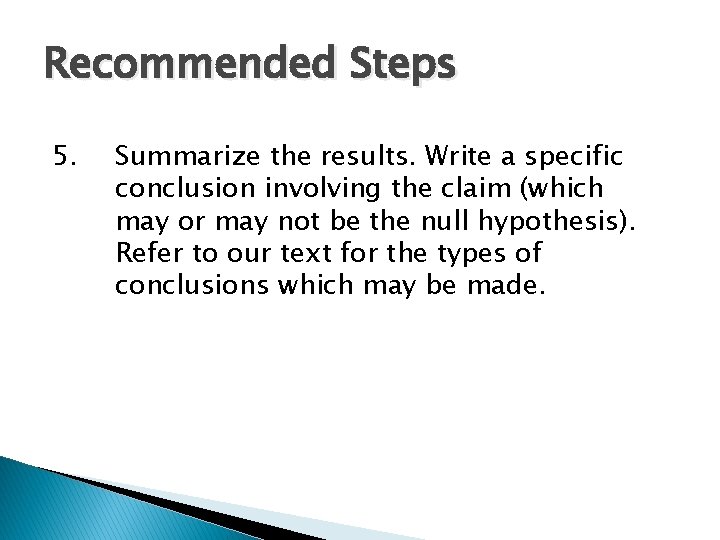 Recommended Steps

5. Summarize the results. Write a specific conclusion involving the claim (which may or may not be the null hypothesis). Refer to our text for the types of conclusions which may be made.